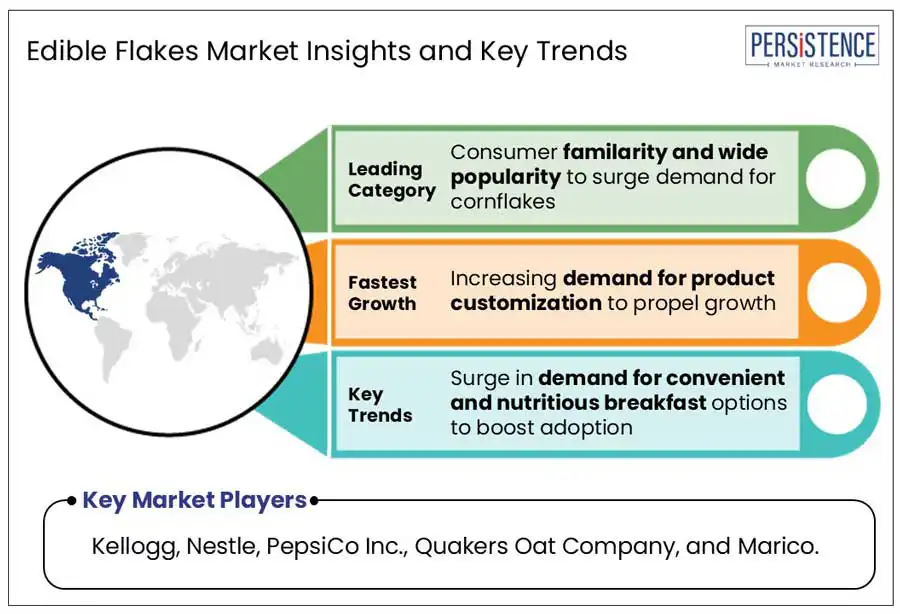 Edible Flakes Market Insights and Key Trends

PERSISTENCE
MARKET RESEARCH

Leading Category
Consumer familarity and wide popularity to surge demand for cornflakes

Fastest Growth
Increasing demand for product customization to propel growth

Key Trends
Surge in demand for convenient and nutritious breakfast options to boost adoption

Key Market Players
Kellogg, Nestle, PepsiCo Inc., Quakers Oat Company, and Marico.